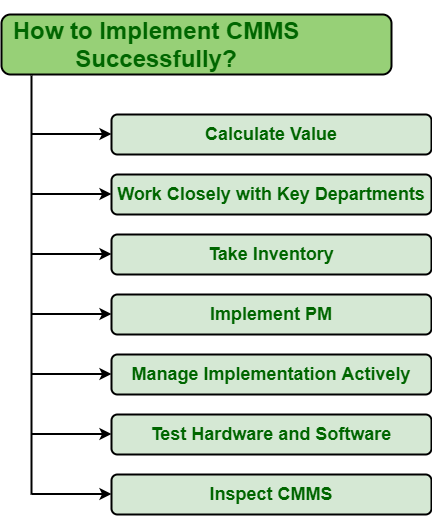 How to Implement CMMS Successfully?

Calculate Value

Work Closely with Key Departments

Take Inventory

Implement PM

Manage Implementation Actively

Test Hardware and Software

Inspect CMMS